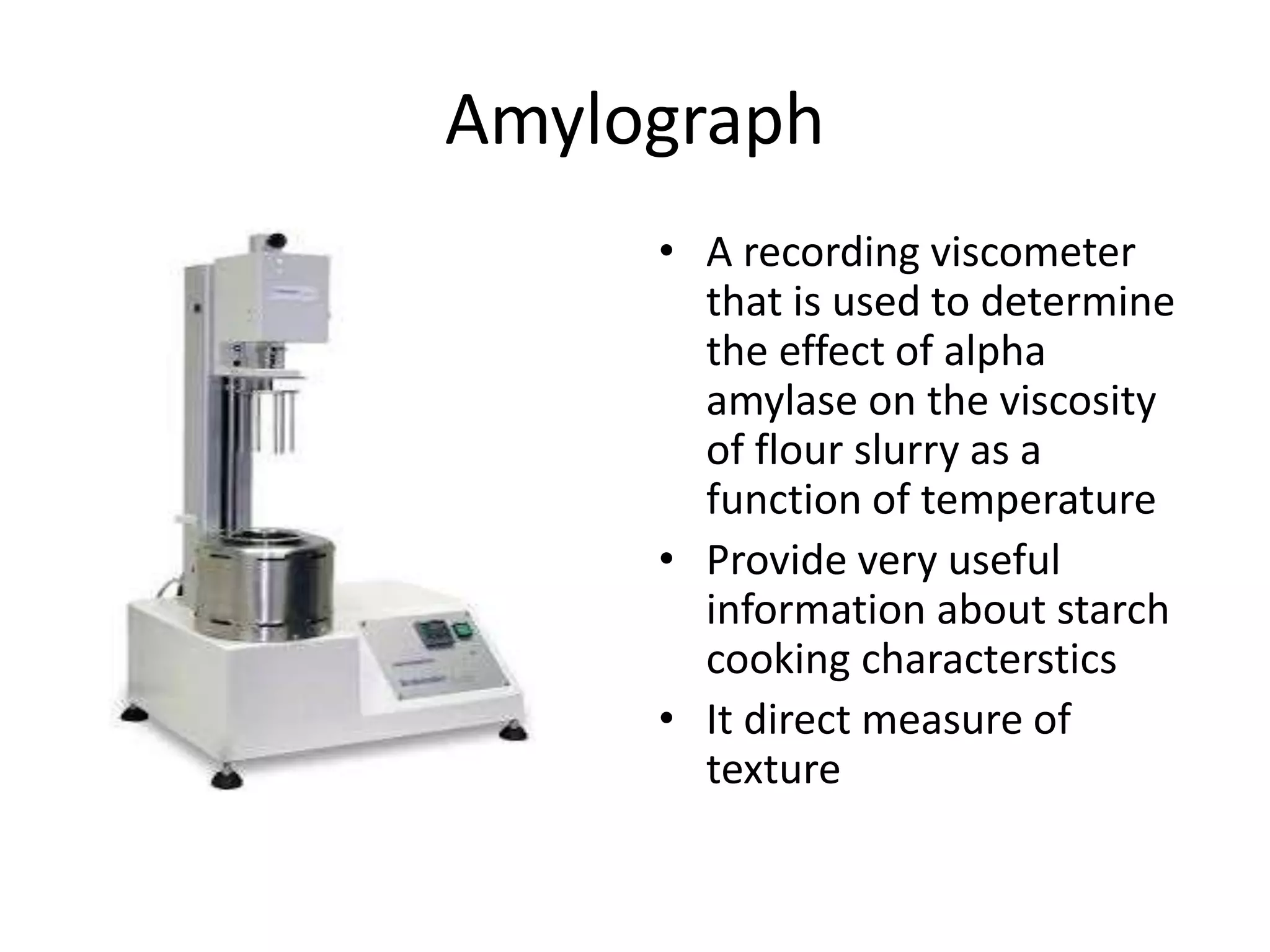 Amylograph

• A recording viscometer that is used to determine the effect of alpha amylase on the viscosity of flour slurry as a function of temperature
• Provide very useful information about starch cooking characterstics
• It direct measure of texture